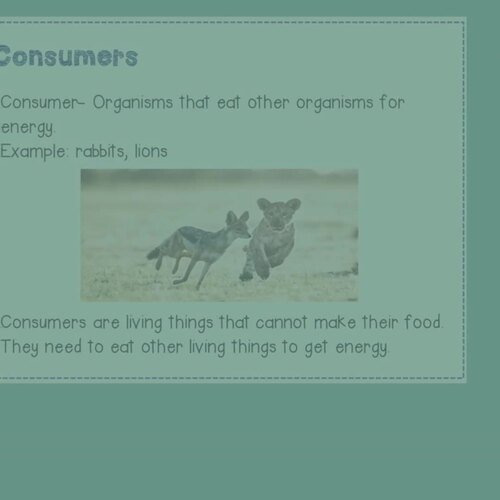 Consumers

Consumer- Organisms that eat other organisms for energy.
Example: rabbits, lions

Consumers are living things that cannot make their food. They need to eat other living things to get energy.